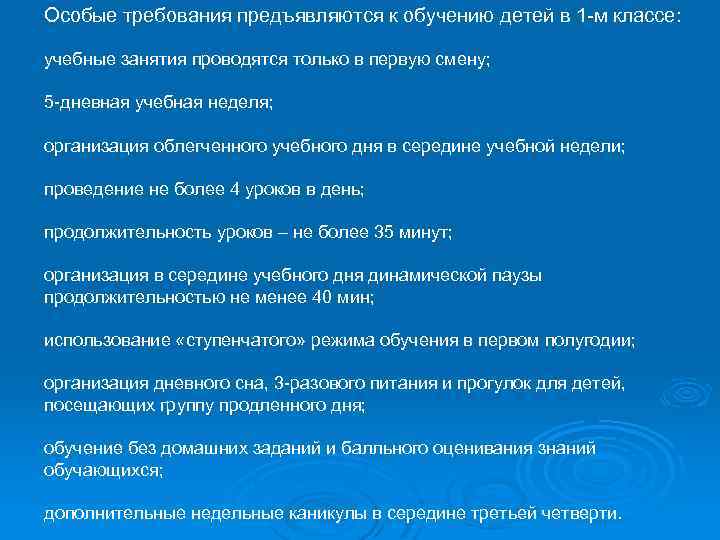 Особые требования предъявляются к обучению детей в 1-м классе:

учебные занятия проводятся только в первую смену;

5-дневная учебная неделя;

организация облегченного учебного дня в середине учебной недели;

проведение не более 4 уроков в день;

продолжительность уроков – не более 35 минут;

организация в середине учебного дня динамической паузы продолжительностью не менее 40 мин;

использование «ступенчатого» режима обучения в первом полугодии;

организация дневного сна, 3-разового питания и прогулок для детей, посещающих группу продленного дня;

обучение без домашних заданий и балльного оценивания знаний обучающихся;

дополнительные недельные каникулы в середине третьей четверти.